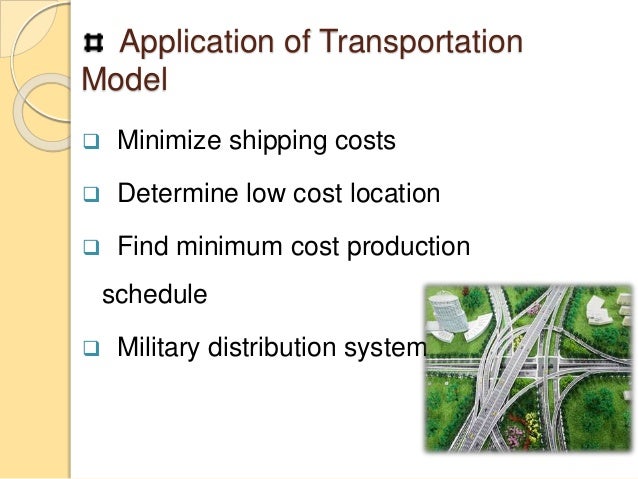 Application of Transportation Model

Minimize shipping costs

Determine low cost location

Find minimum cost production schedule

Military distribution system